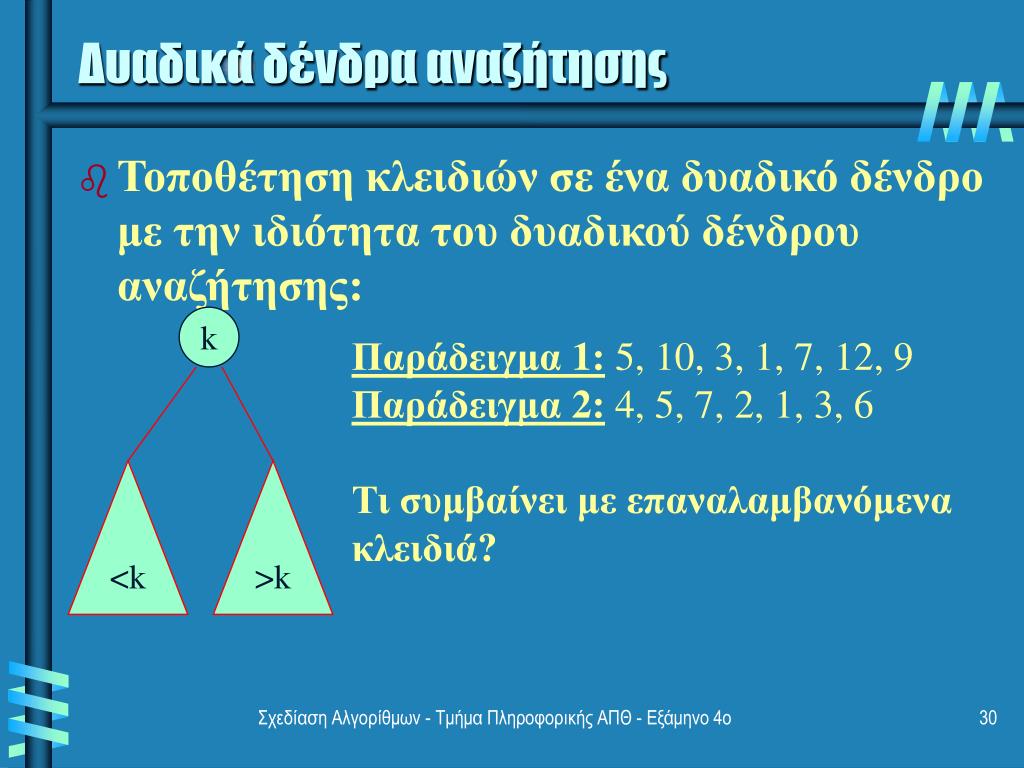 Δυαδικά δένδρα αναζήτησης

Τοποθέτηση κλειδιών σε ένα δυαδικό δένδρο με την ιδιότητα του δυαδικού δένδρου αναζήτησης:

k

<k

>k

Παράδειγμα 1: 5, 10, 3, 1, 7, 12, 9
Παράδειγμα 2: 4, 5, 7, 2, 1, 3, 6

Τι συμβαίνει με επαναλαμβανόμενα κλειδιά?

Σχεδίαση Αλγορίθμων - Τμήμα Πληροφορικής ΑΠΘ - Εξάμηνο 4ο

30